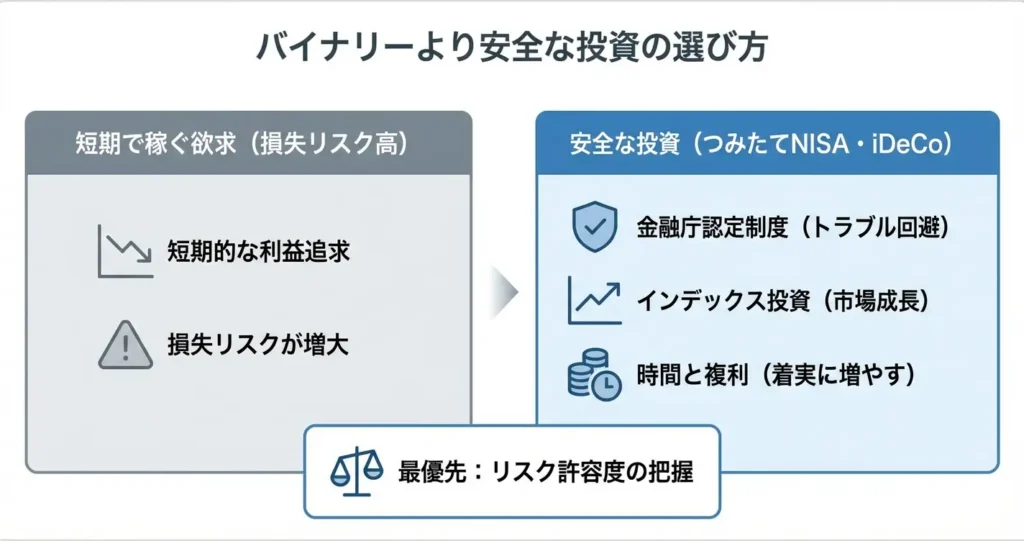 バイナリーより安全な投資の選び方

短期で稼ぐ欲求（損失リスク高）

短期的な利益追求

損失リスクが増大

安全な投資（つみたてNISA・iDeCo）

金融庁認定制度（トラブル回避）

インデックス投資（市場成長）

時間と複利（着実に増やす）

最優先：リスク許容度の把握